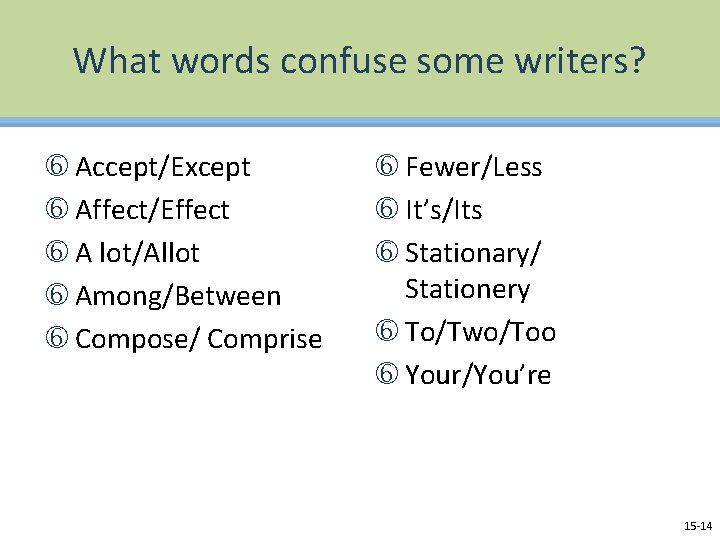 What words confuse some writers?

⑥ Accept/Except
⑥ Affect/Effect
⑥ A lot/Allot
⑥ Among/Between
⑥ Compose/ Comprise

⑥ Fewer/Less
⑥ It's/Its
⑥ Stationary/ Stationery
⑥ To/Two/Too
⑥ Your/You're

15-14